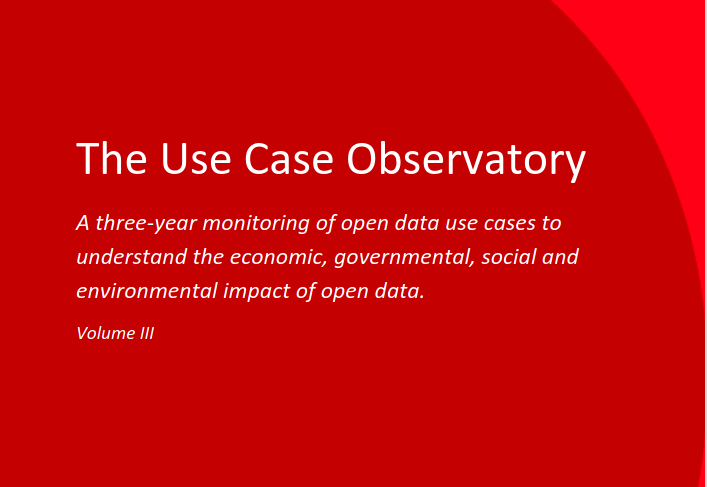 The Use Case Observatory

A three-year monitoring of open data use cases to understand the economic, governmental, social and environmental impact of open data.

Volume III